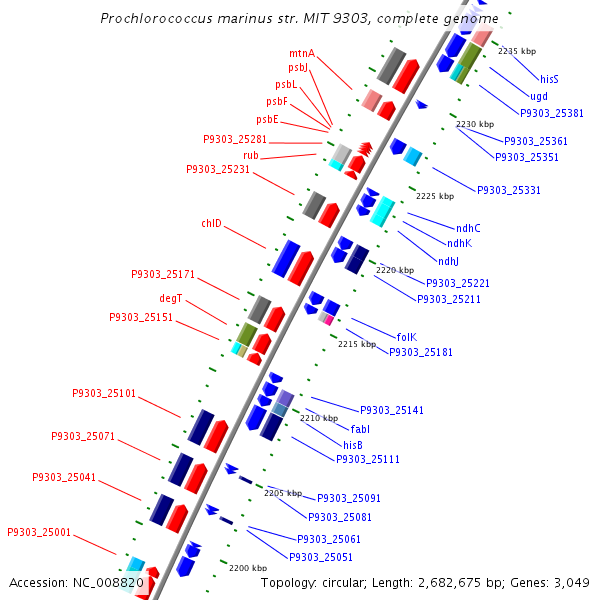 Prochlorococcus marinus str. MIT 9303, complete genome

mtnA
psbJ
psbL
psbF
psbE
P9303_25281
rub
P9303_25231
chlD
P9303_25171
degT
P9303_25151
P9303_25101
P9303_25071
P9303_25041
P9303_25001

2235 kbp
hisS
ugd
P9303_25381
2230 kbp
P9303_25361
P9303_25351
P9303_25331
2225 kbp
ndhC
ndhK
ndhJ
2220 kbp
P9303_25221
P9303_25211
folK
2215 kbp
P9303_25181
P9303_25141
2210 kbp
fabI
hisB
P9303_25111
2205 kbp
P9303_25091
P9303_25081
P9303_25061
P9303_25051
2200 kbp

Accession: NC_008820
Topology: circular; Length: 2,682,675 bp; Genes: 3,049